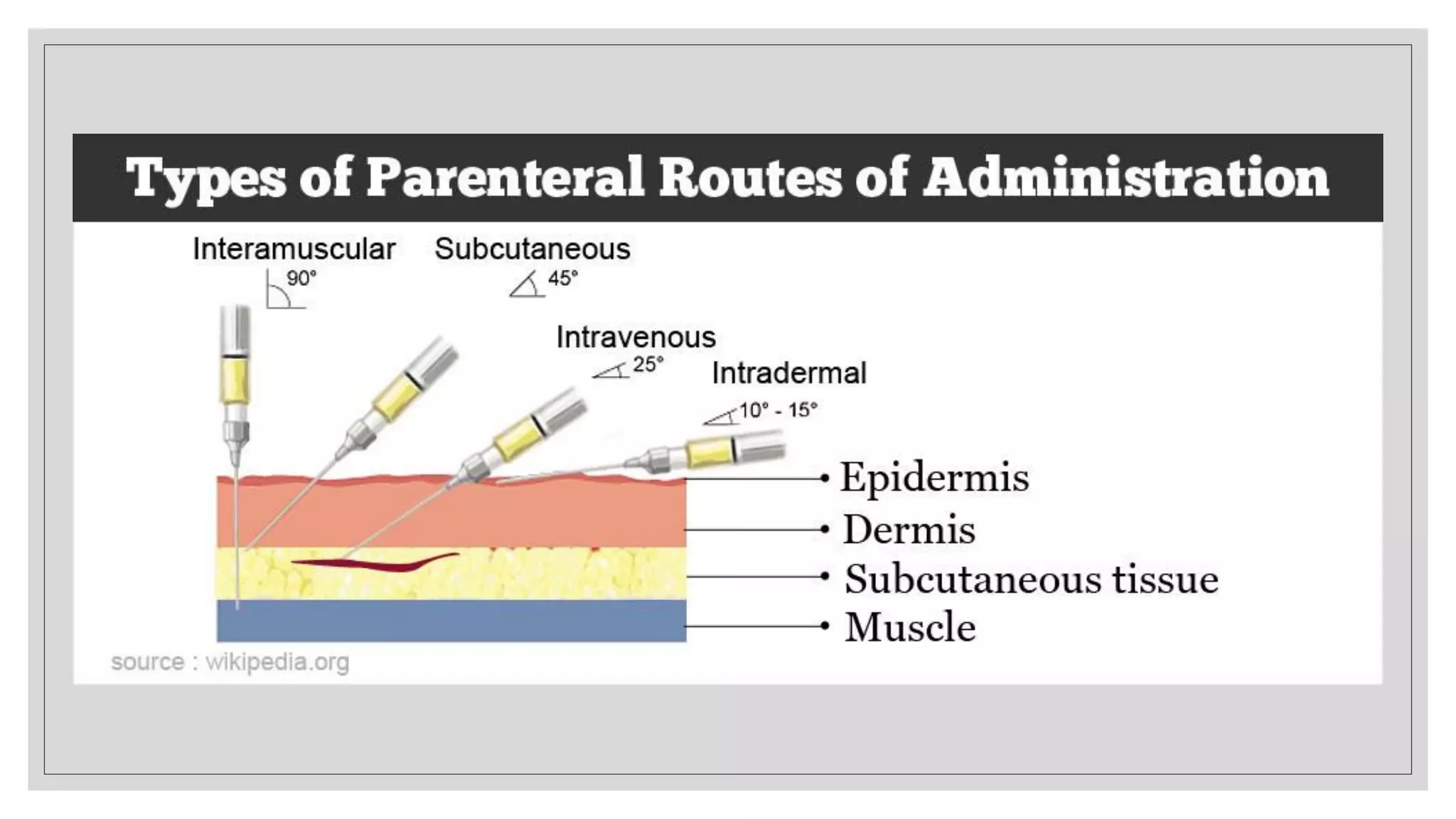 Types of Parenteral Routes of Administration

Interamuscular
90°

Subcutaneous
45°

Intravenous
25°

Intradermal
10° - 15°

Epidermis
Dermis
Subcutaneous tissue
Muscle

source : wikipedia.org